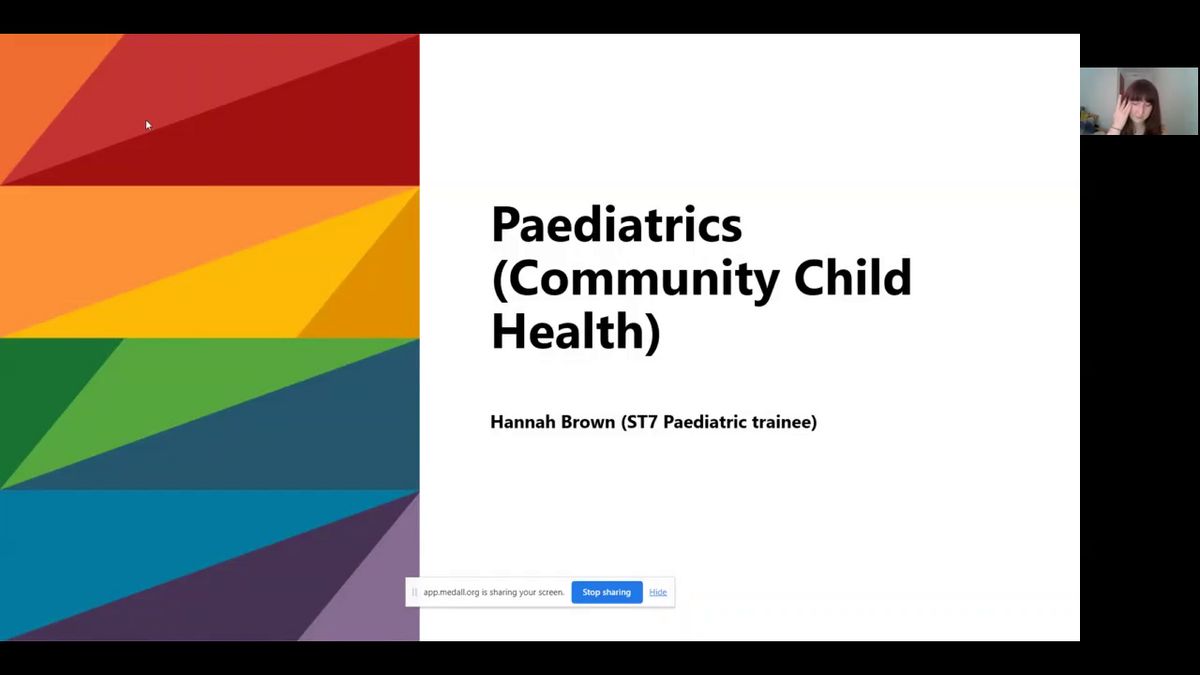 Paediatrics (Community Child Health)

Hannah Brown (ST7 Paediatric trainee)

app.medall.org is sharing your screen. Stop sharing Hide